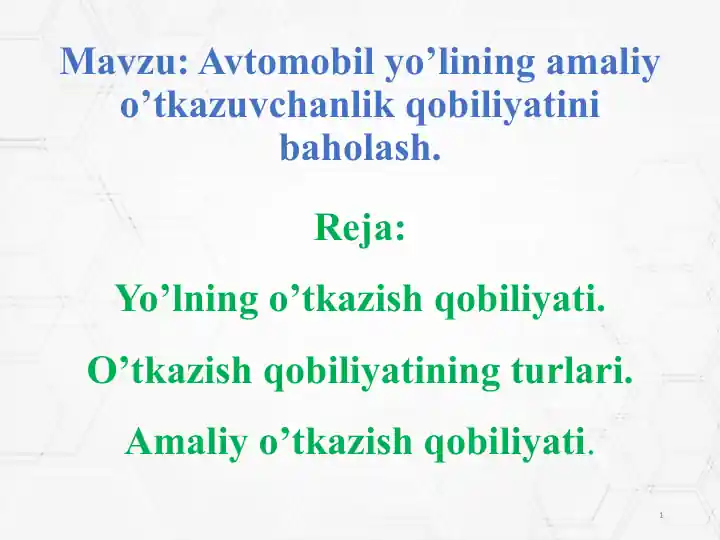 Mavzu: Avtomobil yo’lining amaliy o’tkazuvchanlik qobiliyatini baholash.

Reja:

Yo’lning o’tkazish qobiliyati.

O’tkazish qobiliyatining turlari.

Amaliy o’tkazish qobiliyati.

1